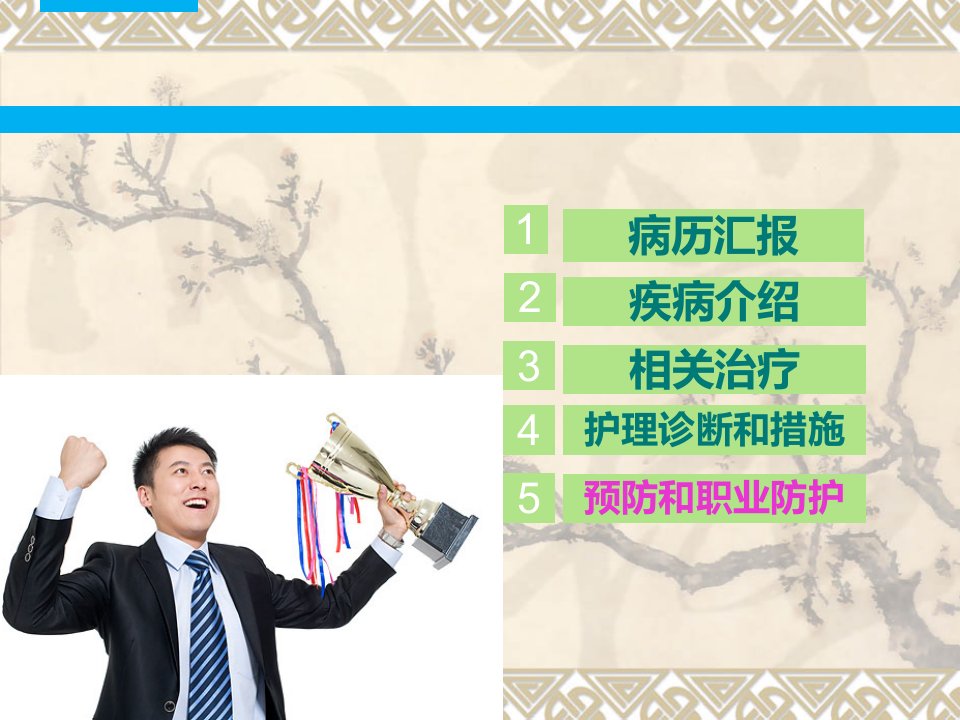 1 病历汇报

2 疾病介绍

3 相关治疗

4 护理诊断和措施

5 预防和职业防护